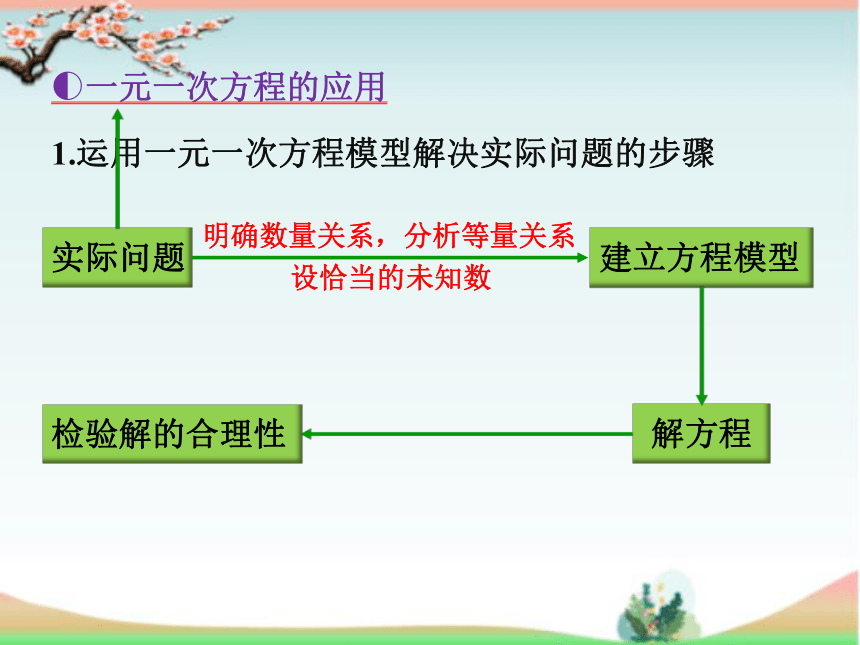 ◐一元一次方程的应用

1.运用一元一次方程模型解决实际问题的步骤

实际问题

明确数量关系，分析等量关系

设恰当的未知数

建立方程模型

解方程

检验解的合理性